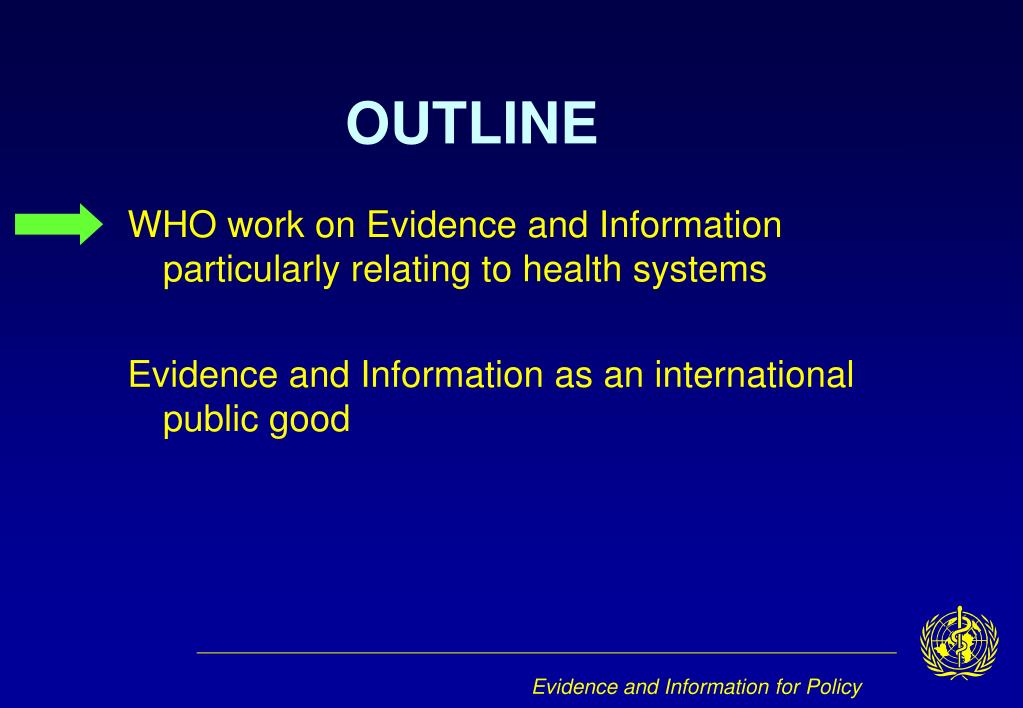 OUTLINE

WHO work on Evidence and Information particularly relating to health systems

Evidence and Information as an international public good

Evidence and Information for Policy